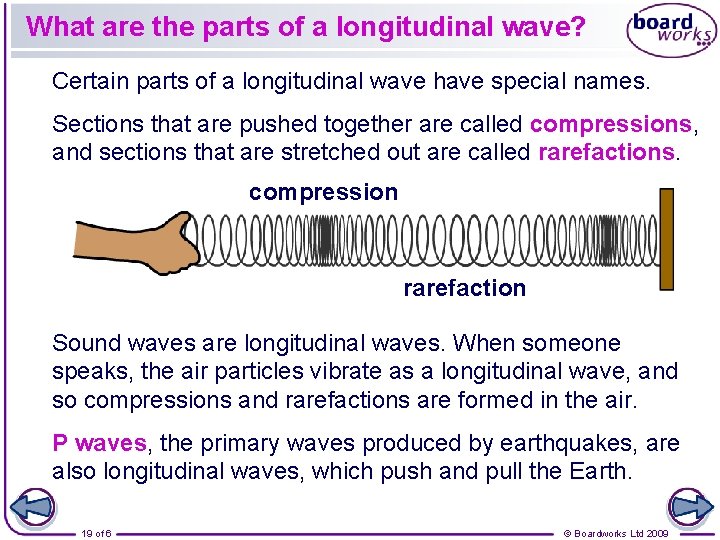 What are the parts of a longitudinal wave?

board works

Certain parts of a longitudinal wave have special names.

Sections that are pushed together are called compressions, and sections that are stretched out are called rarefactions.

compression

rarefaction

Sound waves are longitudinal waves. When someone speaks, the air particles vibrate as a longitudinal wave, and so compressions and rarefactions are formed in the air.

P waves, the primary waves produced by earthquakes, are also longitudinal waves, which push and pull the Earth.

19 of 6

© Boardworks Ltd 2009